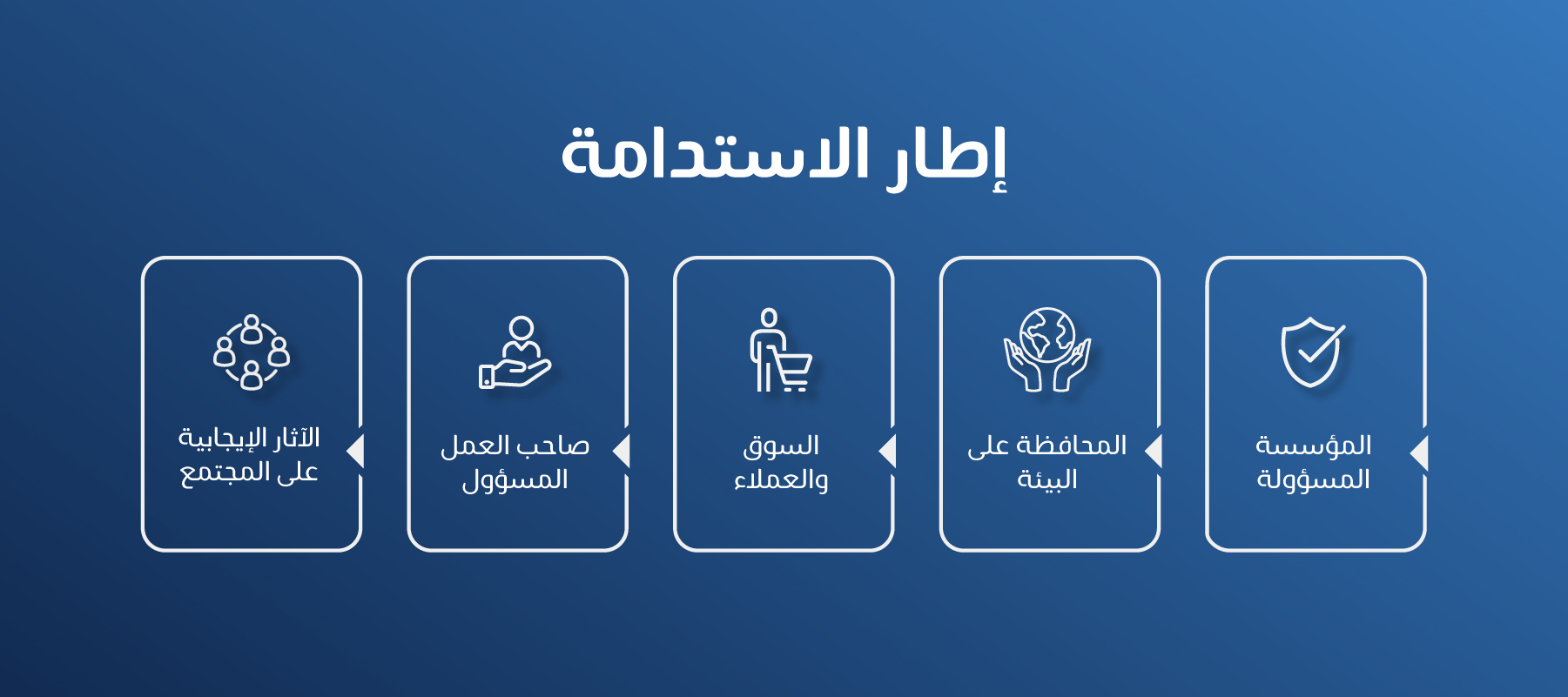 إطار الاستدامة

المؤسسة المسؤولة

المحافظة على البيئة

السوق والعملاء

صاحب العمل المسؤول

الآثار الإيجابية على المجتمع